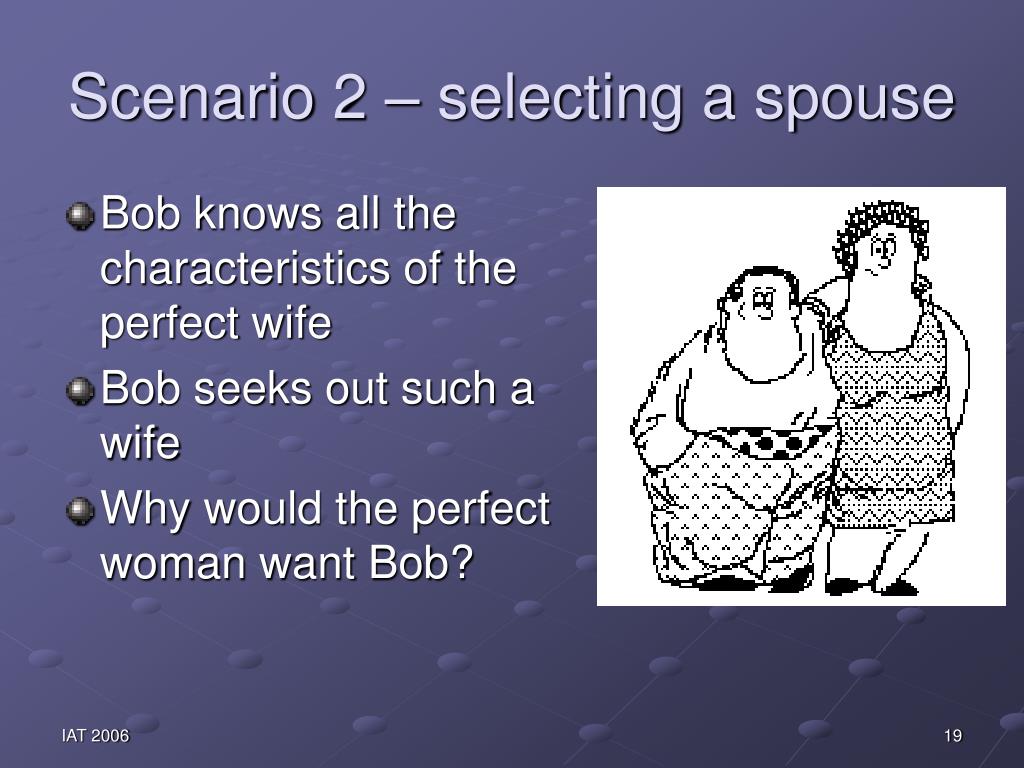 Scenario 2 – selecting a spouse

Bob knows all the characteristics of the perfect wife

Bob seeks out such a wife

Why would the perfect woman want Bob?

IAT 2006

19